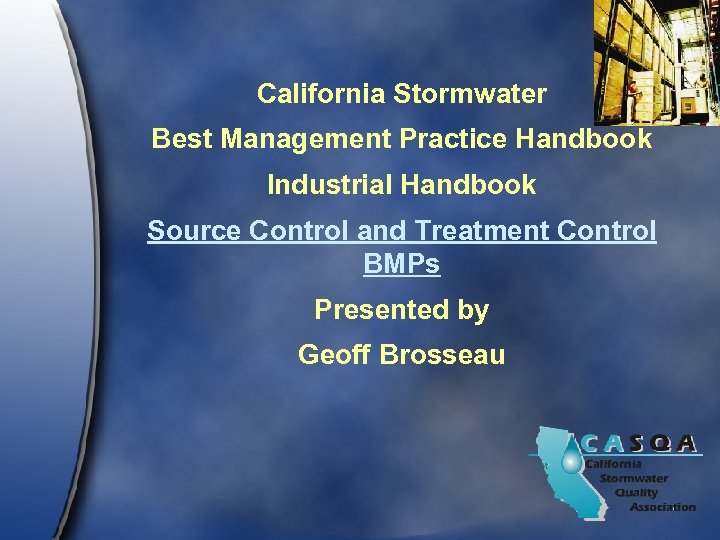 California Stormwater

Best Management Practice Handbook

Industrial Handbook

Source Control and Treatment Control BMPs

Presented by

Geoff Brosseau

CASQA
California Stormwater Quality Association